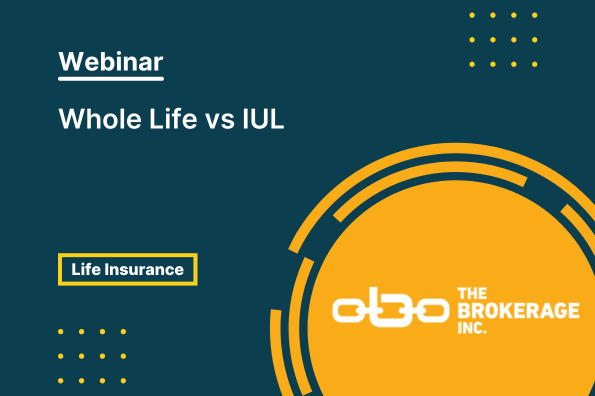 Webinar

Whole Life vs IUL

Life Insurance

THE BROKERAGE INC.